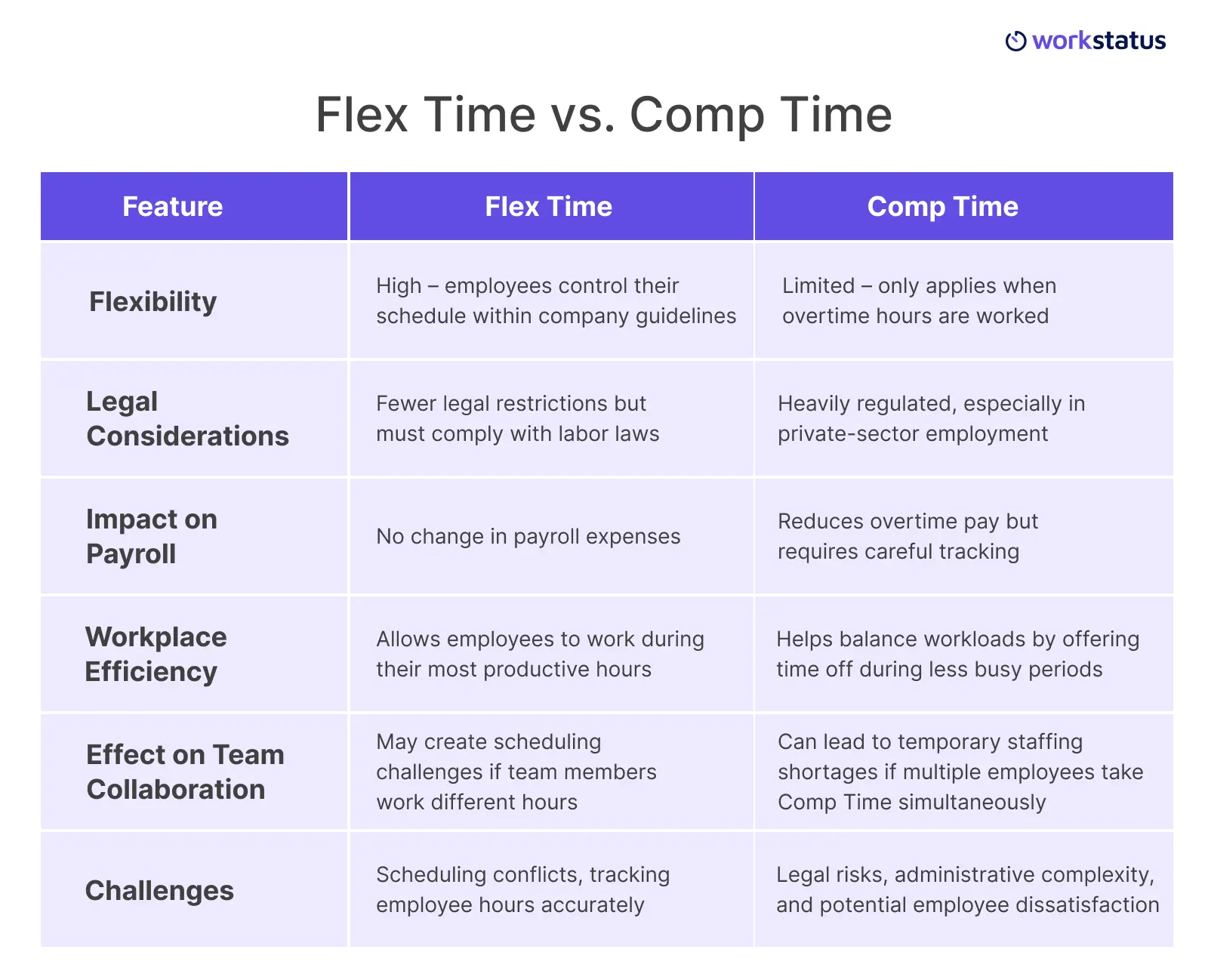 workstatus

Flex Time vs. Comp Time

| Feature | Flex Time | Comp Time |
|---|---|---|
| Flexibility | High – employees control their schedule within company guidelines | Limited – only applies when overtime hours are worked |
| Legal Considerations | Fewer legal restrictions but must comply with labor laws | Heavily regulated, especially in private-sector employment |
| Impact on Payroll | No change in payroll expenses | Reduces overtime pay but requires careful tracking |
| Workplace Efficiency | Allows employees to work during their most productive hours | Helps balance workloads by offering time off during less busy periods |
| Effect on Team Collaboration | May create scheduling challenges if team members work different hours | Can lead to temporary staffing shortages if multiple employees take Comp Time simultaneously |
| Challenges | Scheduling conflicts, tracking employee hours accurately | Legal risks, administrative complexity, and potential employee dissatisfaction |